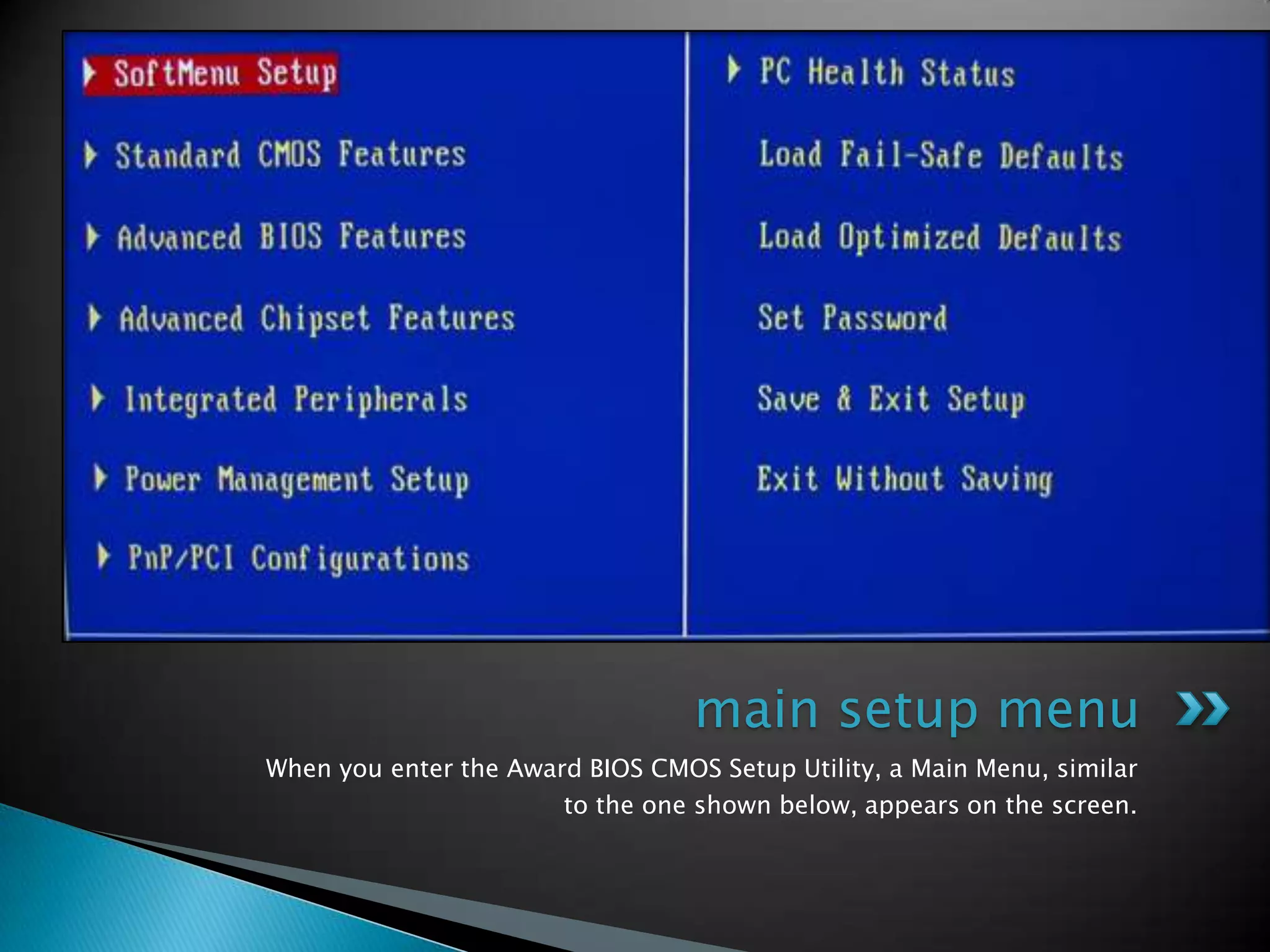 SoftMenu Setup

Standard CMOS Features

Advanced BIOS Features

Advanced Chipset Features

Integrated Peripherals

Power Management Setup

PnP/PCI Configurations

PC Health Status

Load Fail-Safe Defaults

Load Optimized Defaults

Set Password

Save & Exit Setup

Exit Without Saving

main setup menu

When you enter the Award BIOS CMOS Setup Utility, a Main Menu, similar to the one shown below, appears on the screen.